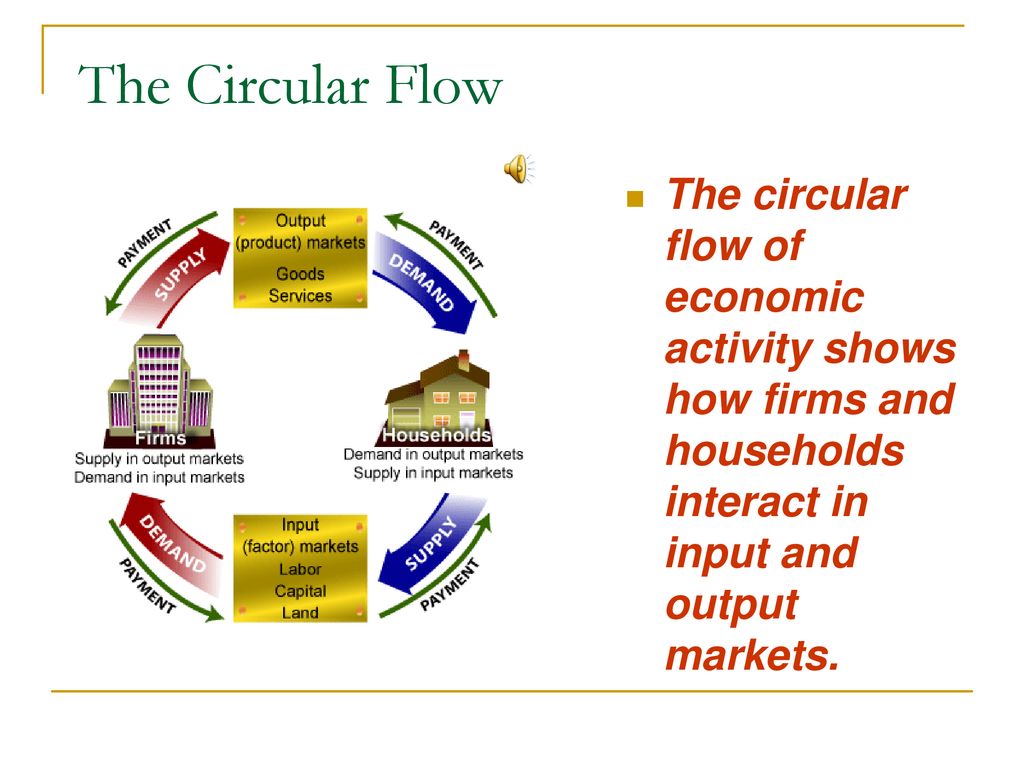 The Circular Flow

PAYMENT
SUPPLY
Output (product) markets
Goods
Services
PAYMENT
DEMAND

Firms
Supply in output markets
Demand in input markets

Households
Demand in output markets
Supply in input markets

DEMAND
PAYMENT
Input (factor) markets
Labor
Capital
Land
SUPPLY
PAYMENT

The circular flow of economic activity shows how firms and households interact in input and output markets.